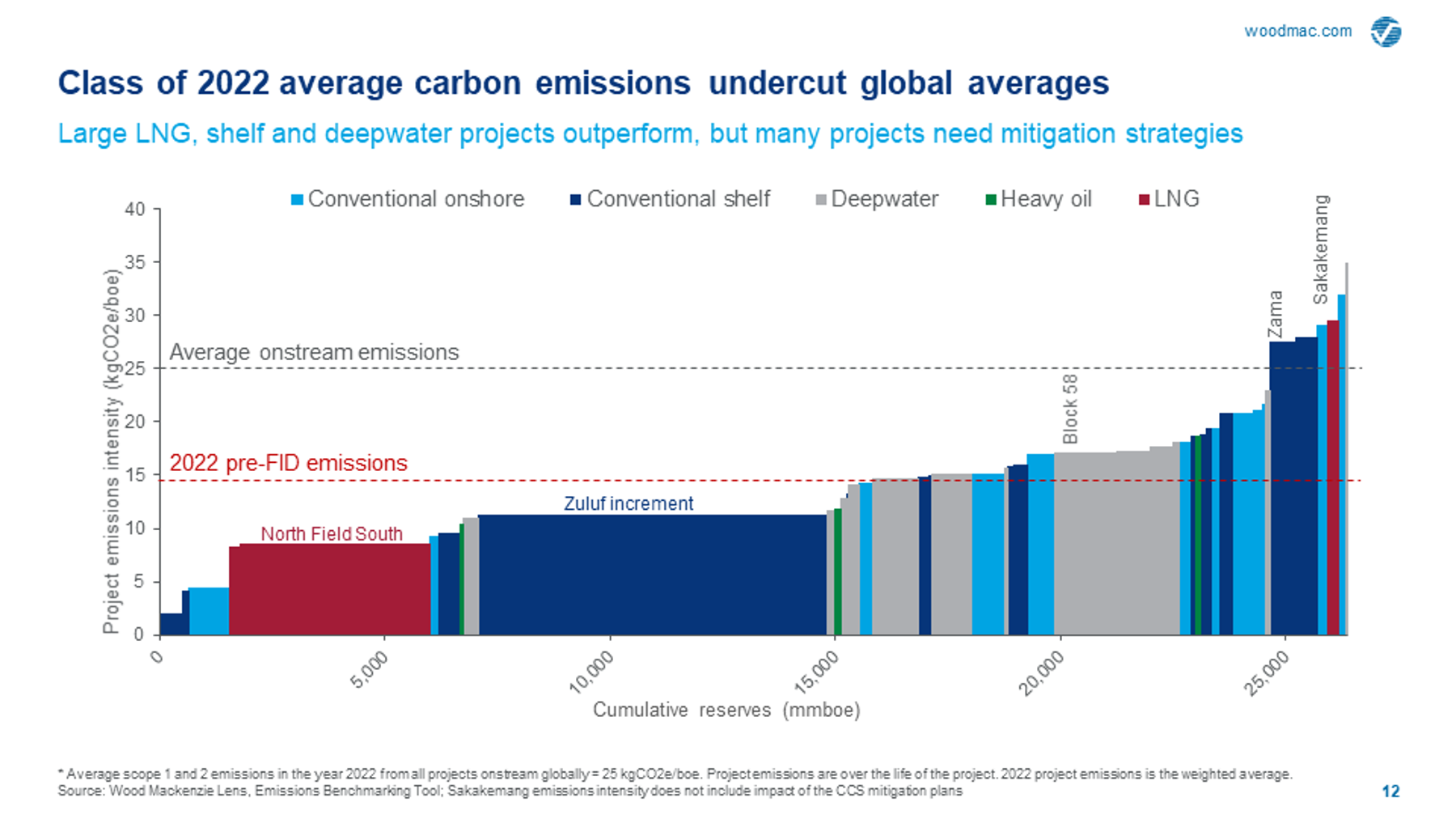 woodmac.com

Class of 2022 average carbon emissions undercut global averages

Large LNG, shelf and deepwater projects outperform, but many projects need mitigation strategies

Conventional onshore
Conventional shelf
Deepwater
Heavy oil
LNG

Project emissions intensity (kgCO2e/boe)

40
35
30
25
20
15
10
5
0

Average onstream emissions

2022 pre-FID emissions

North Field South

Zuluf increment

Block 58

Zama

Sakakemang

0
5,000
10,000
15,000
20,000
25,000

Cumulative reserves (mmboe)

* Average scope 1 and 2 emissions in the year 2022 from all projects onstream globally = 25 kgCO2e/boe. Project emissions are over the life of the project. 2022 project emissions is the weighted average.
Source: Wood Mackenzie Lens, Emissions Benchmarking Tool; Sakakemang emissions intensity does not include impact of the CCS mitigation plans

12